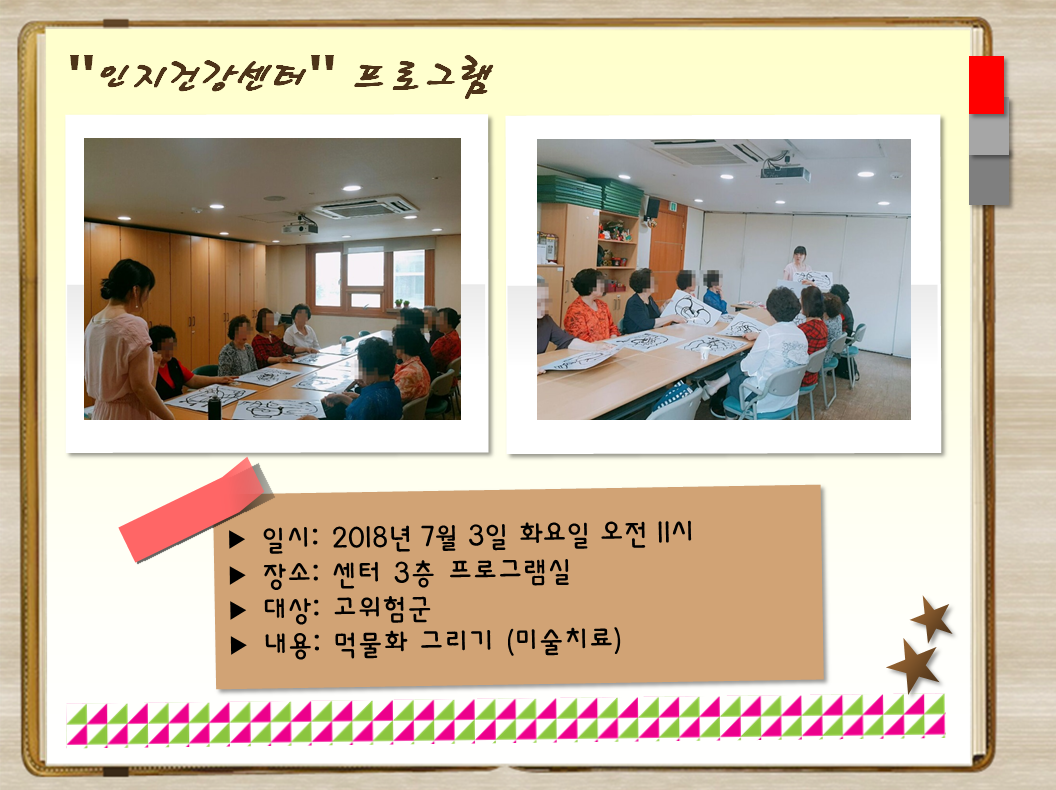 "인지건강센터" 프로그램

▶ 일시: 2018년 7월 3일 화요일 오전 11시
▶ 장소: 센터 3층 프로그램실
▶ 대상: 고위험군
▶ 내용: 먹물화 그리기 (미술치료)